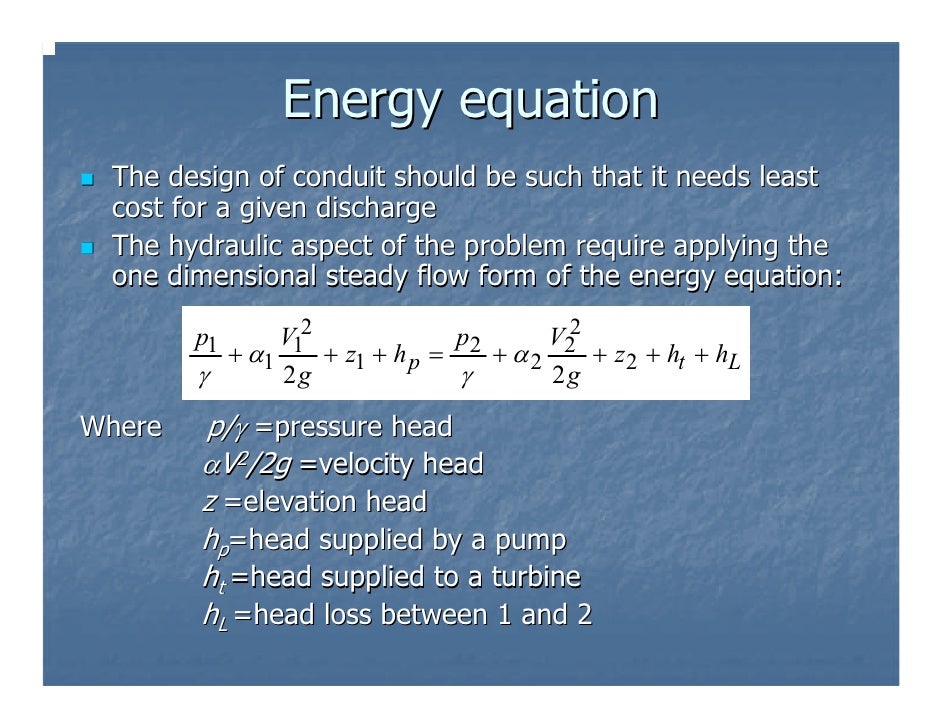 Energy equation

The design of conduit should be such that it needs least cost for a given discharge

The hydraulic aspect of the problem require applying the one dimensional steady flow form of the energy equation:

$\frac{p_1}{\gamma} + \alpha_1 \frac{V_1^2}{2g} + z_1 + h_p = \frac{p_2}{\gamma} + \alpha_2 \frac{V_2^2}{2g} + z_2 + h_t + h_L$

Where $p/\gamma$ =pressure head
$\alpha V^2/2g$ =velocity head
$z$ =elevation head
$h_p$=head supplied by a pump
$h_t$ =head supplied to a turbine
$h_L$ =head loss between 1 and 2